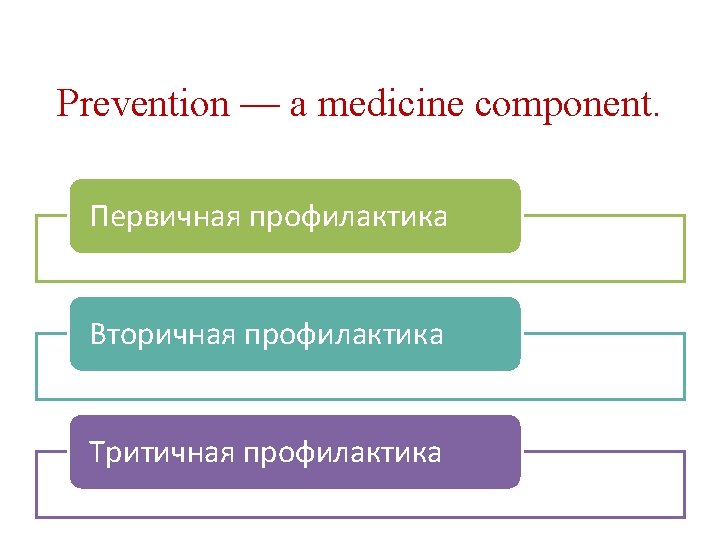 Prevention — a medicine component.

Первичная профилактика

Вторичная профилактика

Тритичная профилактика